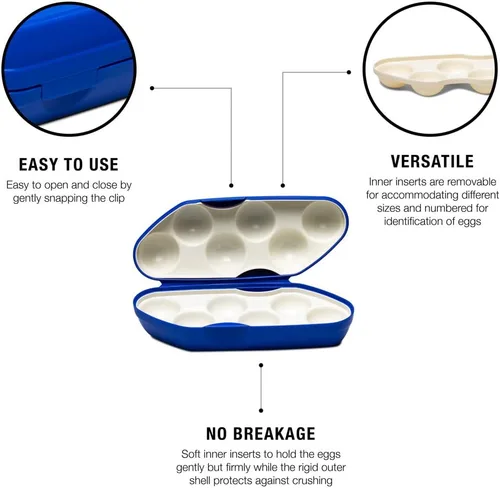 EASY TO USE

Easy to open and close by gently snapping the clip

VERSATILE

Inner inserts are removable for accommodating different sizes and numbered for identification of eggs

NO BREAKAGE

Soft inner inserts to hold the eggs gently but firmly while the rigid outer shell protects against crushing